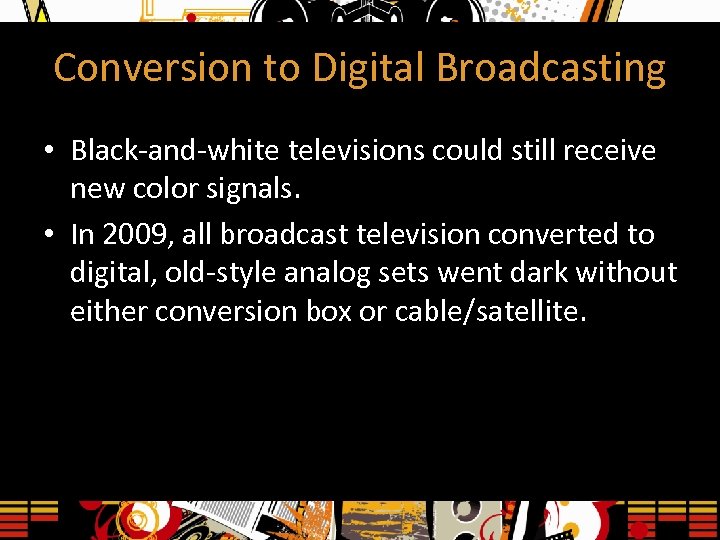 Conversion to Digital Broadcasting

• Black-and-white televisions could still receive new color signals.

• In 2009, all broadcast television converted to digital, old-style analog sets went dark without either conversion box or cable/satellite.